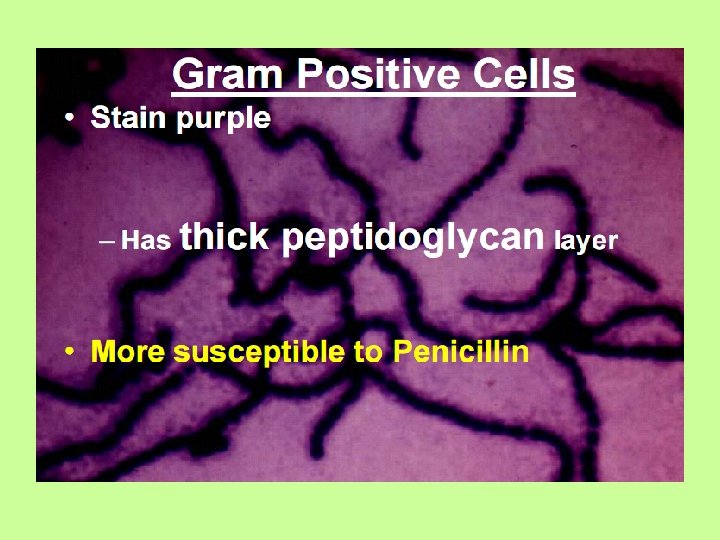 Gram Positive Cells

• Stain purple

– Has thick peptidoglycan layer

• More susceptible to Penicillin